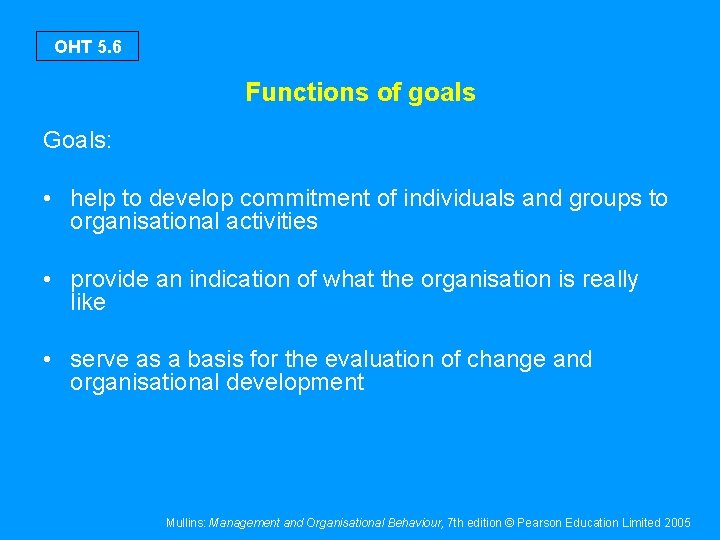 OHT 5.6

Functions of goals

Goals:

• help to develop commitment of individuals and groups to organisational activities

• provide an indication of what the organisation is really like

• serve as a basis for the evaluation of change and organisational development

Mullins: Management and Organisational Behaviour, 7th edition © Pearson Education Limited 2005